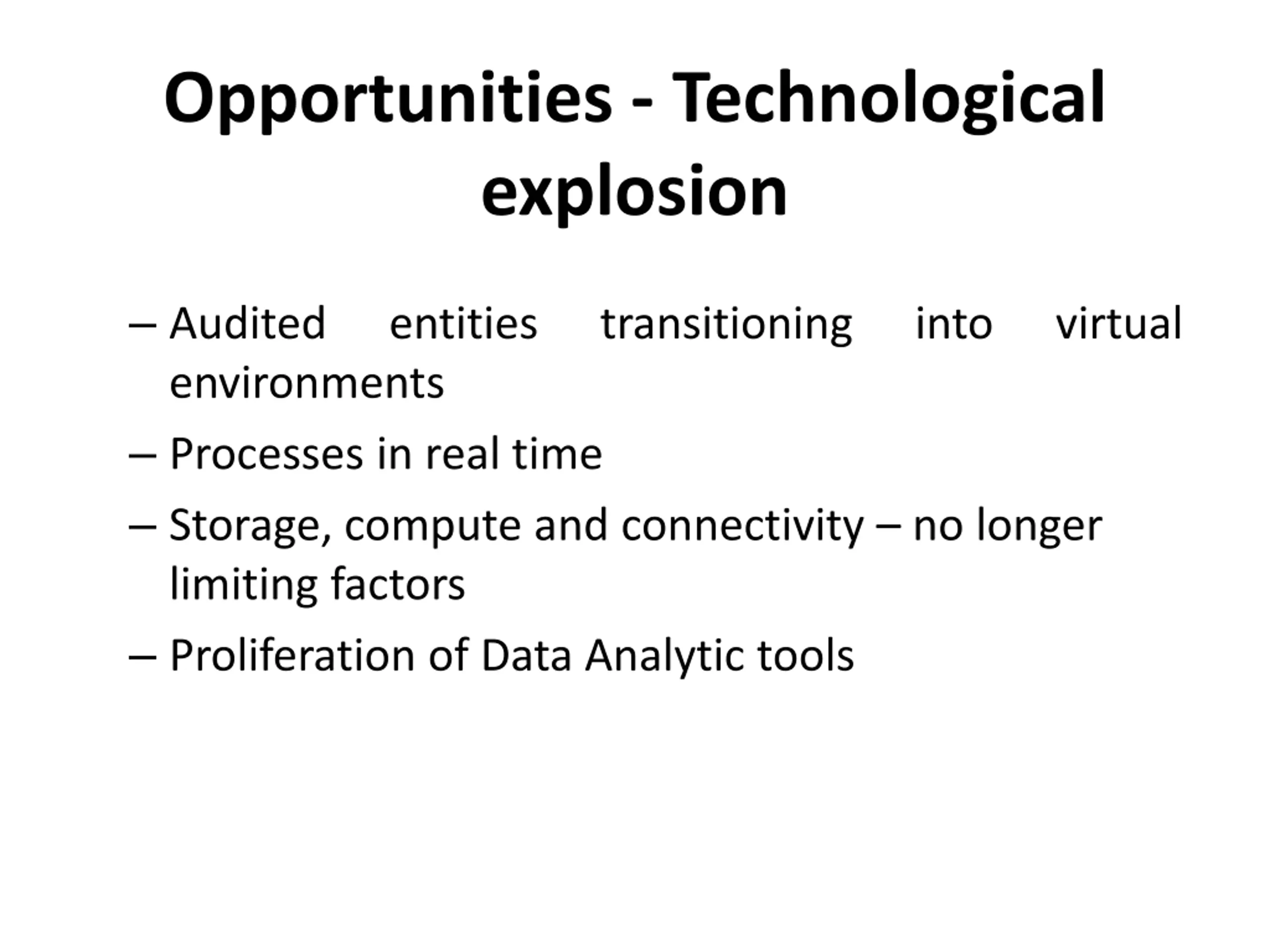 Opportunities - Technological explosion

– Audited entities transitioning into virtual environments

– Processes in real time

– Storage, compute and connectivity – no longer limiting factors

– Proliferation of Data Analytic tools